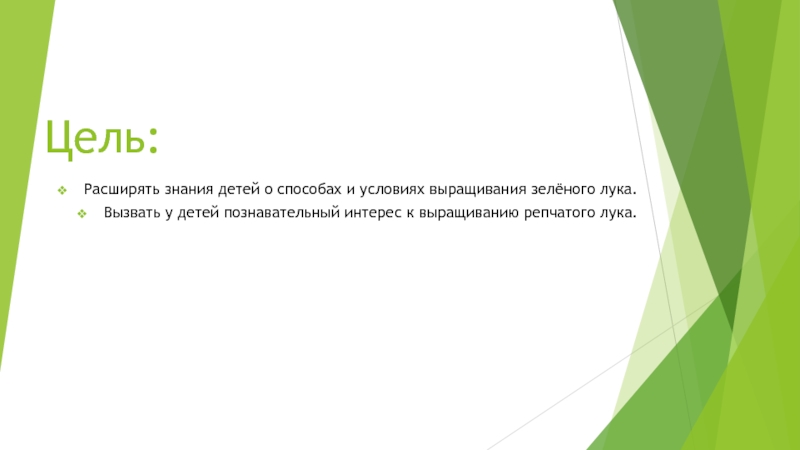 Цель:

Расширять знания детей о способах и условиях выращивания зелёного лука.

Вызвать у детей познавательный интерес к выращиванию репчатого лука.